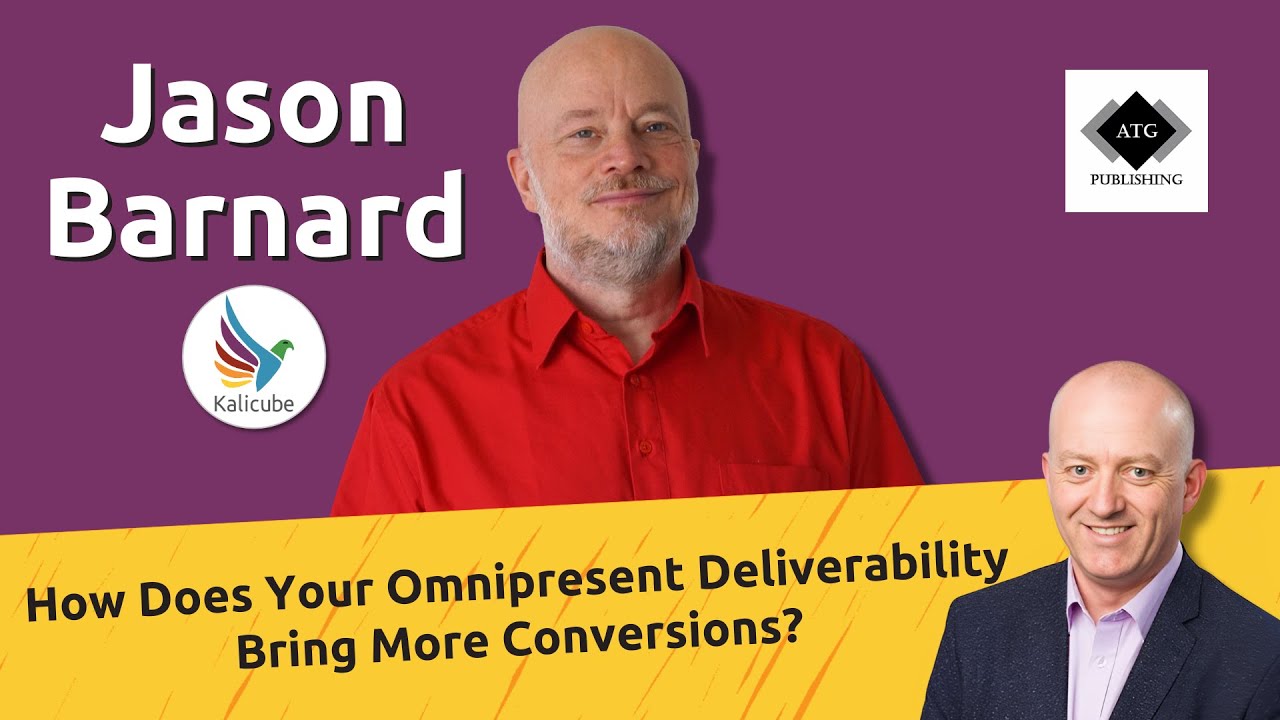 Jason Barnard

Kalicube

ATG
PUBLISHING

How Does Your Omnipresent Deliverability Bring More Conversions?